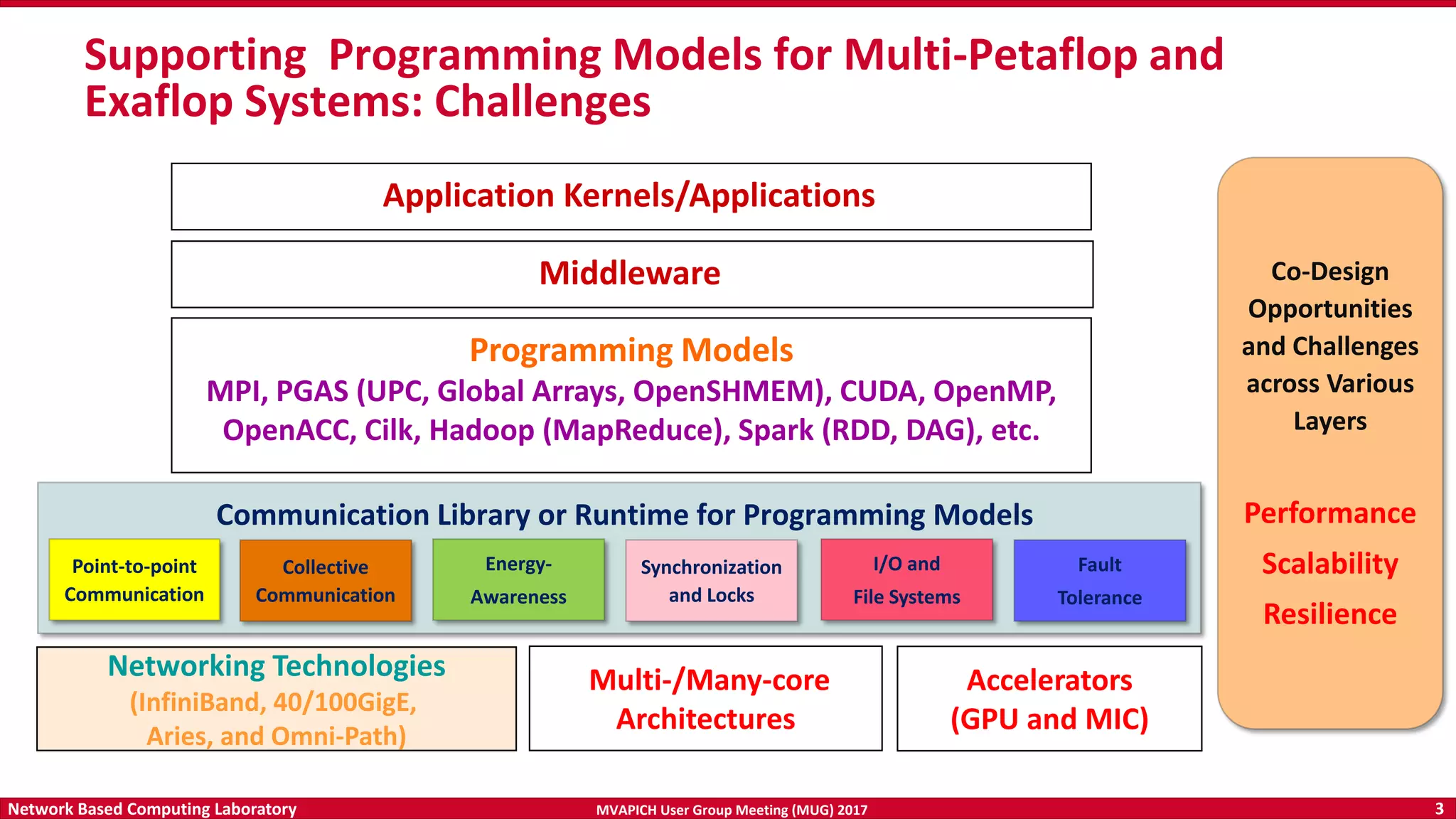 Supporting Programming Models for Multi-Petaflop and Exaflop Systems: Challenges

Application Kernels/Applications

Middleware

Programming Models
MPI, PGAS (UPC, Global Arrays, OpenSHMEM), CUDA, OpenMP, OpenACC, Cilk, Hadoop (MapReduce), Spark (RDD, DAG), etc.

Communication Library or Runtime for Programming Models

Point-to-point Communication

Collective Communication

Energy-Awareness

Synchronization and Locks

I/O and File Systems

Fault Tolerance

Networking Technologies
(InfiniBand, 40/100GigE, Aries, and Omni-Path)

Multi-/Many-core Architectures

Accelerators (GPU and MIC)

Co-Design Opportunities and Challenges across Various Layers

Performance
Scalability
Resilience

Network Based Computing Laboratory
MVAPICH User Group Meeting (MUG) 2017
3